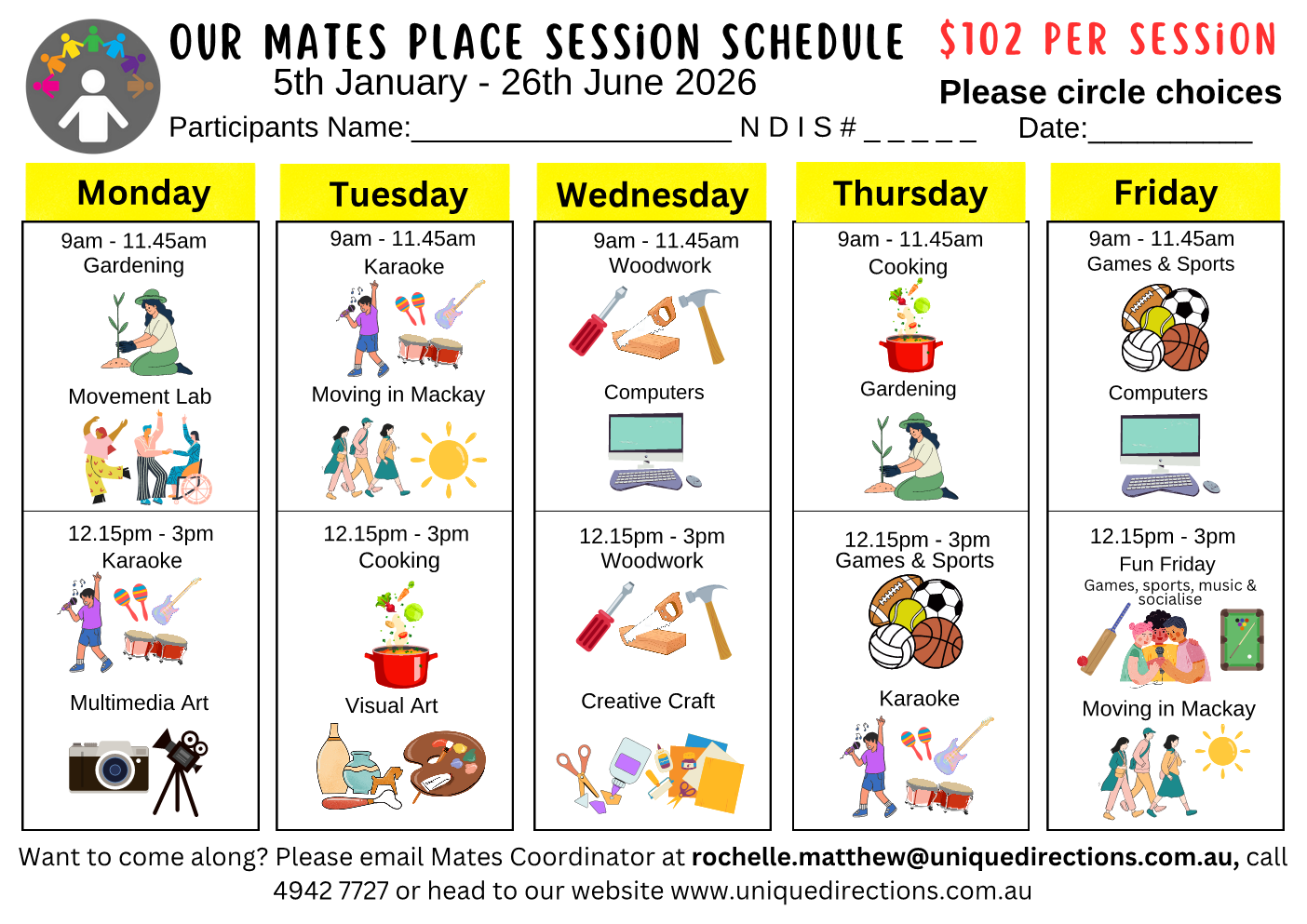 OUR MATES PLACE SESSiON SCHEDULE $102 PER SESSiON
5th January - 26th June 2026
Please circle choices
Participants Name:____________________ N D I S # _ _ _ _ _ Date:__________

| Monday | Tuesday | Wednesday | Thursday | Friday |
|---|---|---|---|---|
| 9am - 11.45am Gardening Movement Lab | 9am - 11.45am Karaoke Moving in Mackay | 9am - 11.45am Woodwork Computers | 9am - 11.45am Cooking Gardening | 9am - 11.45am Games & Sports Computers |
| 12.15pm - 3pm Karaoke Multimedia Art | 12.15pm - 3pm Cooking Visual Art | 12.15pm - 3pm Woodwork Creative Craft | 12.15pm - 3pm Games & Sports Karaoke | 12.15pm - 3pm Fun Friday Games, sports, music & socialise Moving in Mackay |

Want to come along? Please email Mates Coordinator at rochelle.matthew@uniquedirections.com.au, call 4942 7727 or head to our website www.uniquedirections.com.au